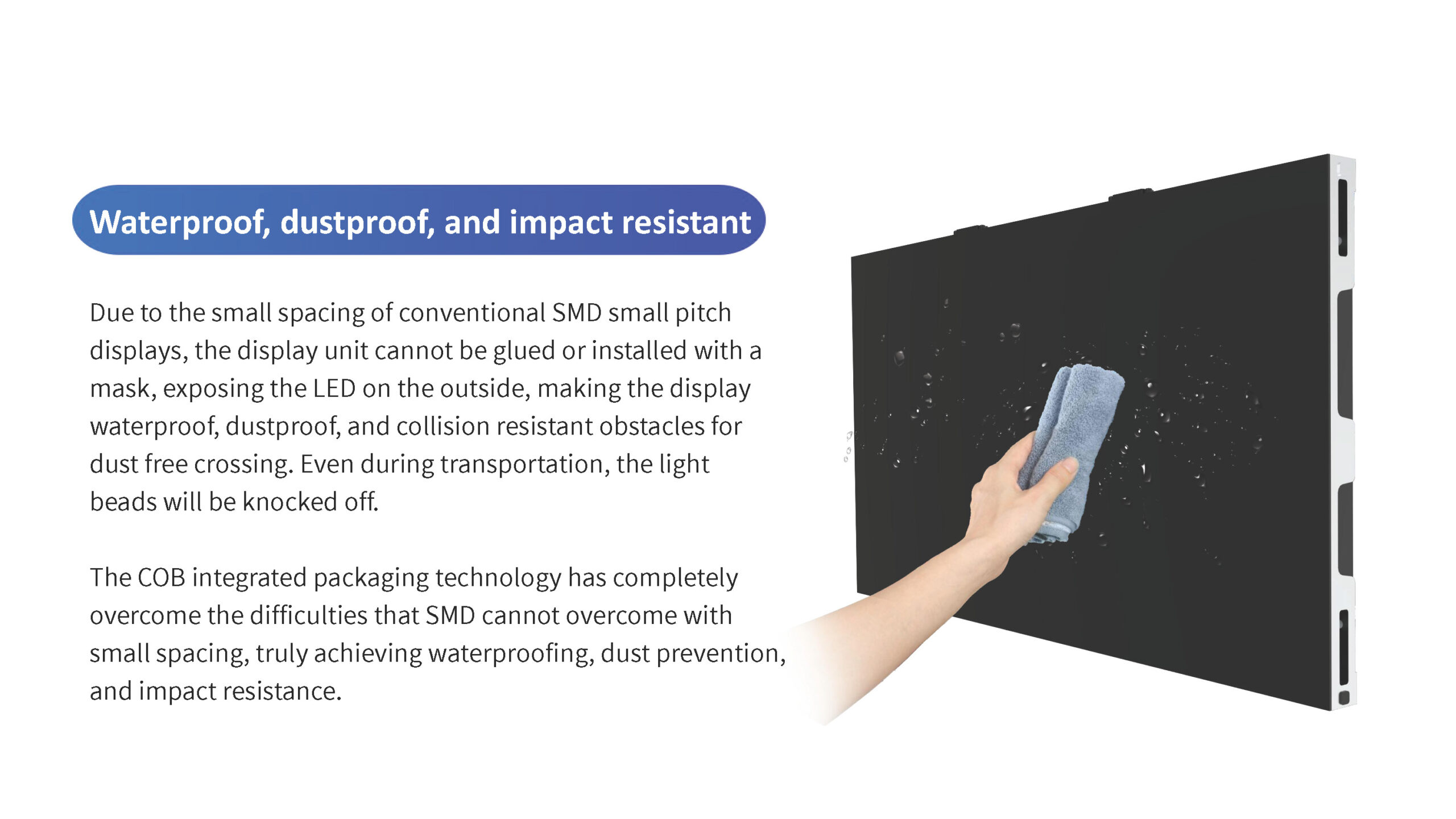 Waterproof, dustproof, and impact resistant

Due to the small spacing of conventional SMD small pitch displays, the display unit cannot be glued or installed with a mask, exposing the LED on the outside, making the display waterproof, dustproof, and collision resistant obstacles for dust free crossing. Even during transportation, the light beads will be knocked off.

The COB integrated packaging technology has completely overcome the difficulties that SMD cannot overcome with small spacing, truly achieving waterproofing, dust prevention, and impact resistance.